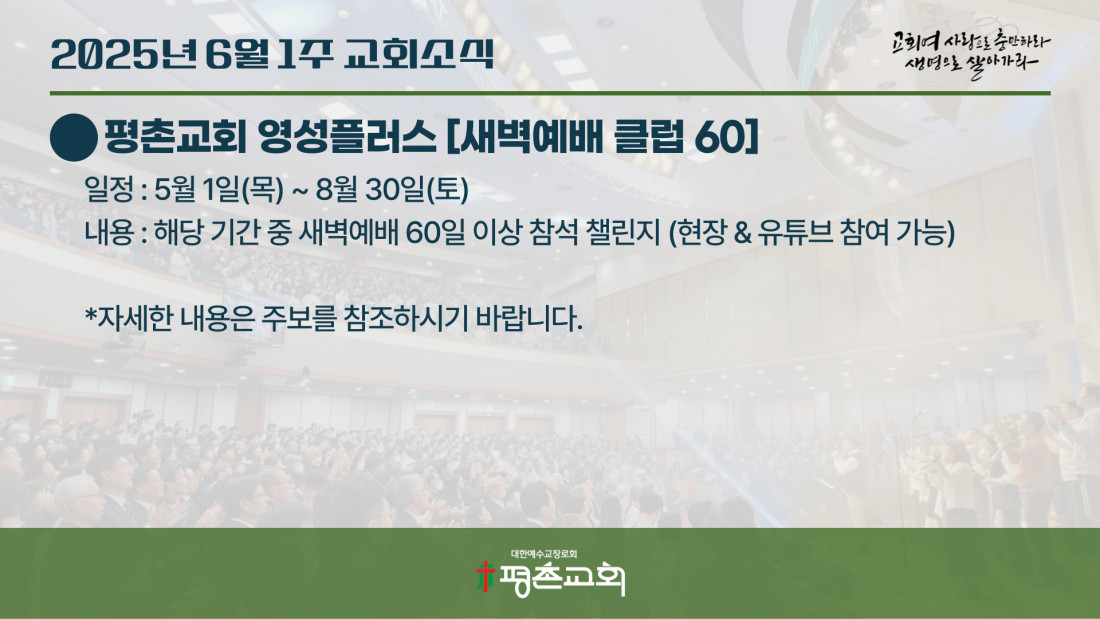 2025년 6월 1주 교회소식

교회여 사랑으로 충만하라
생명으로 살아가라

평촌교회 영성플러스 [새벽예배 클럽 60]

일정 : 5월 1일(목) ~ 8월 30일(토)
내용 : 해당 기간 중 새벽예배 60일 이상 참석 챌린지 (현장 & 유튜브 참여 가능)

*자세한 내용은 주보를 참조하시기 바랍니다.

대한예수교장로회
평촌교회